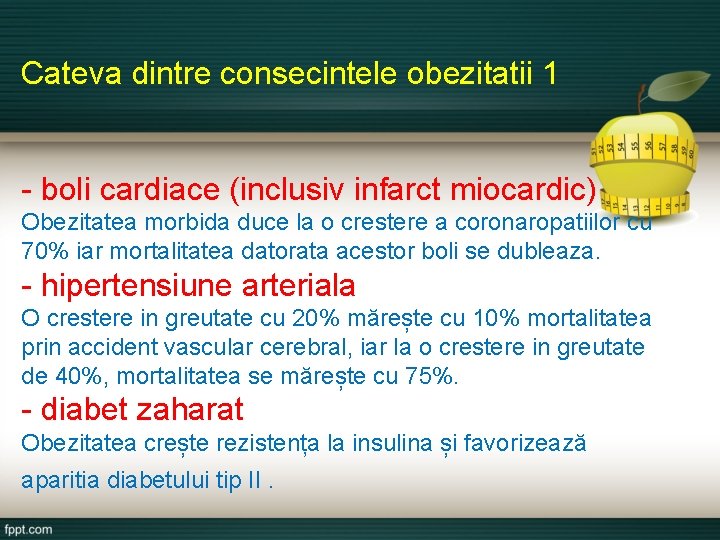 Cateva dintre consecintele obezitatii 1

- boli cardiace (inclusiv infarct miocardic)
Obezitatea morbida duce la o crestere a coronaropatiilor cu 70% iar mortalitatea datorata acestor boli se dubleaza.
- hipertensiune arteriala
O crestere in greutate cu 20% mărește cu 10% mortalitatea prin accident vascular cerebral, iar la o crestere in greutate de 40%, mortalitatea se mărește cu 75%.
- diabet zaharat
Obezitatea crește rezistența la insulina și favorizează

aparitia diabetului tip II .

51 52 53 54 55 56 57 58 59 60

fppt.com